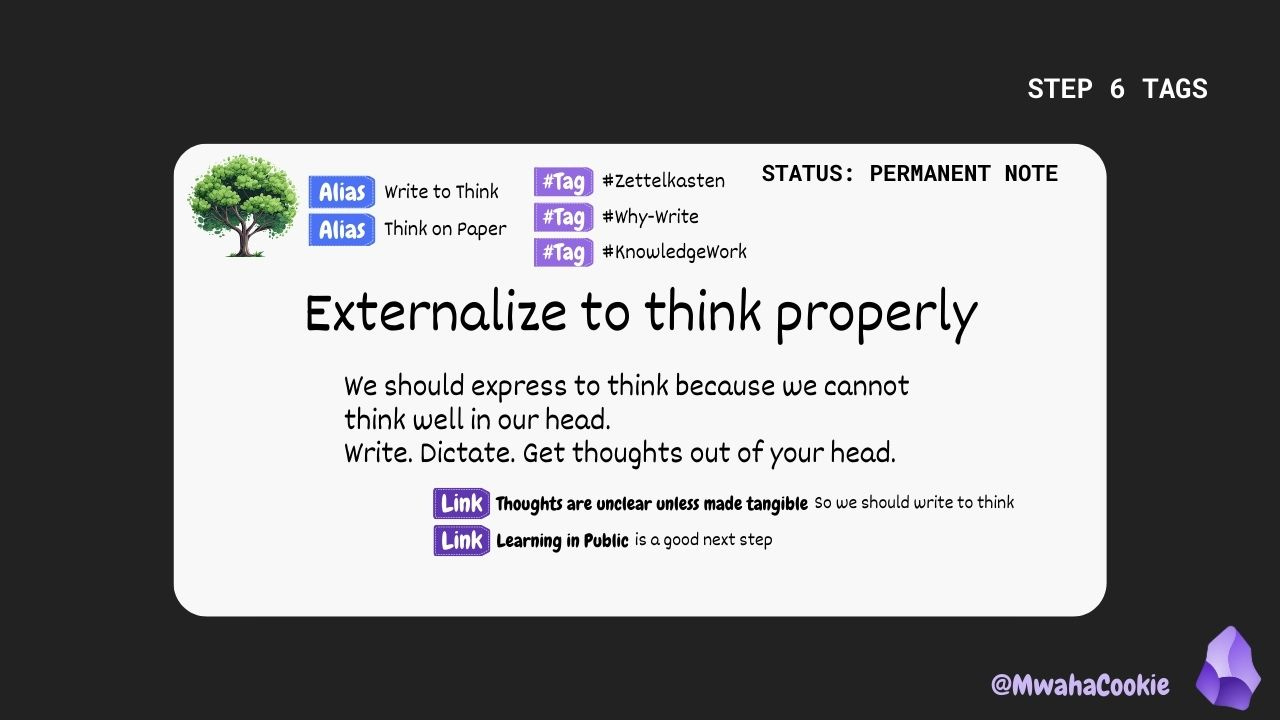 STEP 6 TAGS

Alias Write to Think
Alias Think on Paper

#Tag #Zettelkasten
#Tag #Why-Write
#Tag #KnowledgeWork

STATUS: PERMANENT NOTE

Externalize to think properly

We should express to think because we cannot think well in our head.
Write. Dictate. Get thoughts out of your head.

Link Thoughts are unclear unless made tangible So we should write to think
Link Learning in Public is a good next step

@MwahaCookie